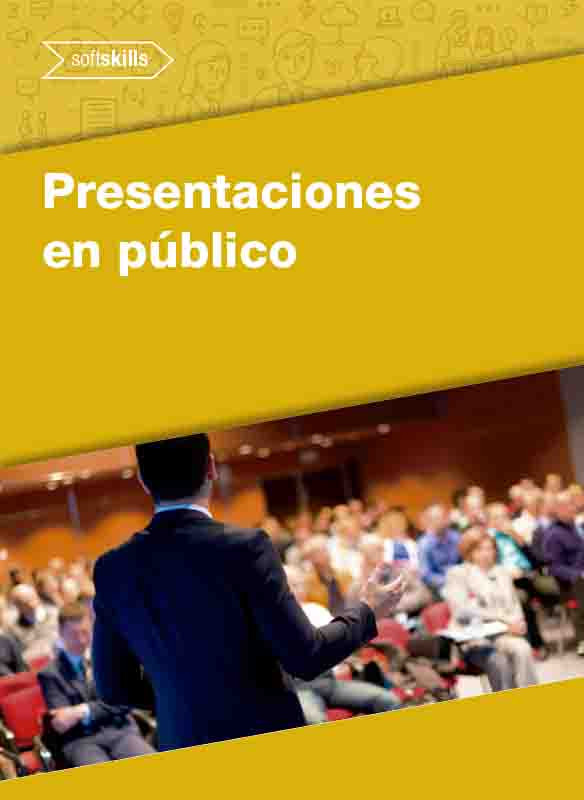 softskills

Presentaciones en público